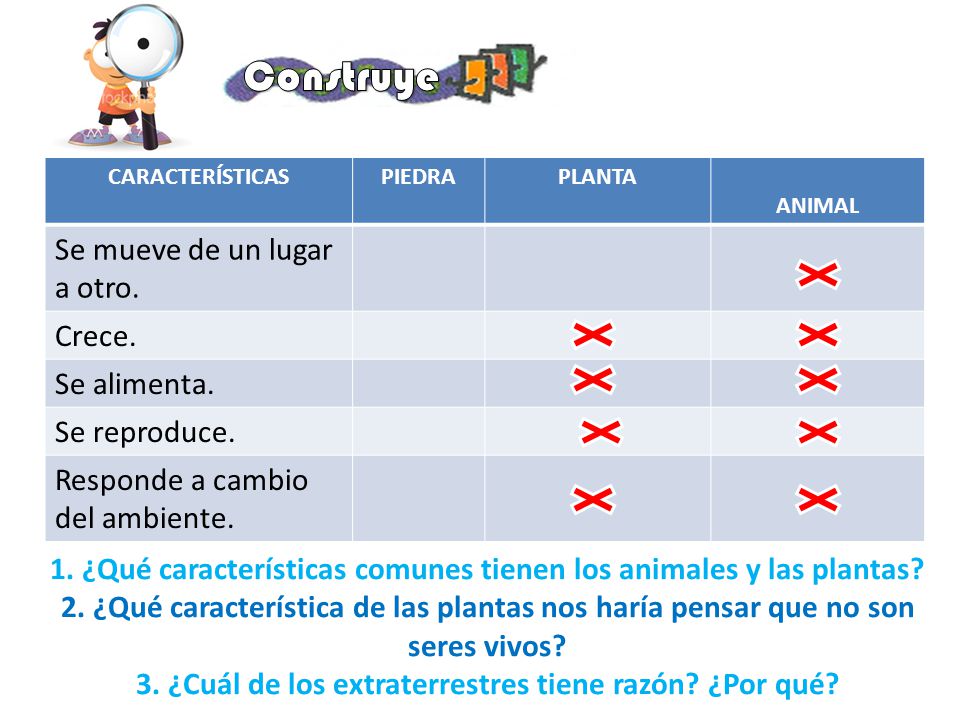 Construye

| CARACTERÍSTICAS | PIEDRA | PLANTA | ANIMAL |
|---|---|---|---|
| Se mueve de un lugar a otro. | | | ✕ |
| Crece. | | ✕ | ✕ |
| Se alimenta. | | ✕ | ✕ |
| Se reproduce. | | ✕ | ✕ |
| Responde a cambio del ambiente. | | ✕ | ✕ |

1. ¿Qué características comunes tienen los animales y las plantas?
2. ¿Qué característica de las plantas nos haría pensar que no son seres vivos?
3. ¿Cuál de los extraterrestres tiene razón? ¿Por qué?